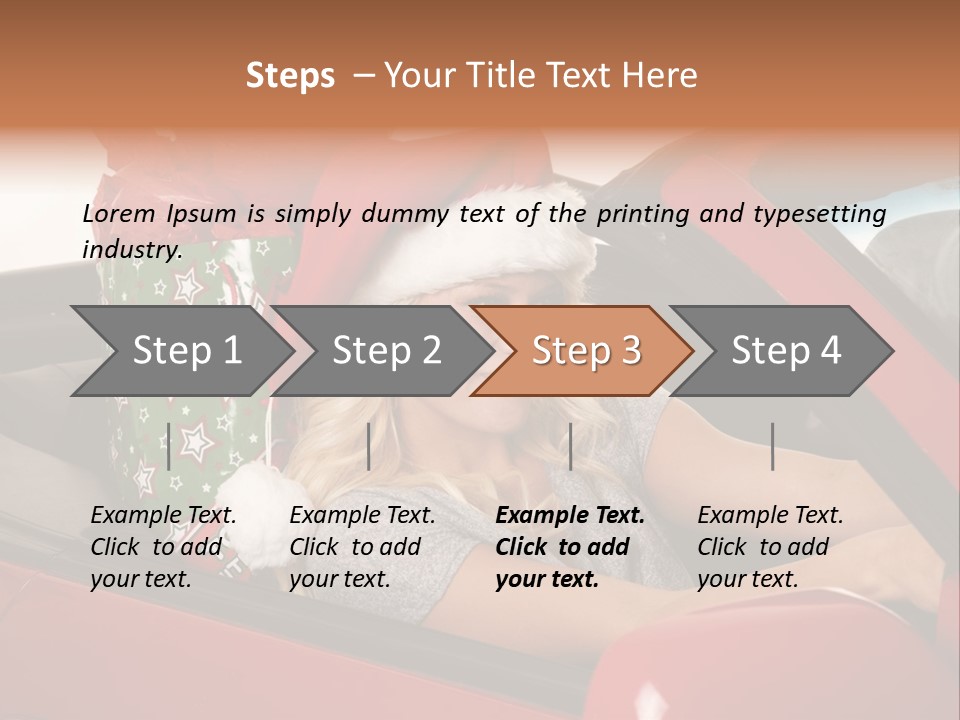 Steps – Your Title Text Here

Lorem Ipsum is simply dummy text of the printing and typesetting industry.

Step 1

Step 2

Step 3

Step 4

Example Text. Click to add your text.

Example Text. Click to add your text.

Example Text. Click to add your text.

Example Text. Click to add your text.